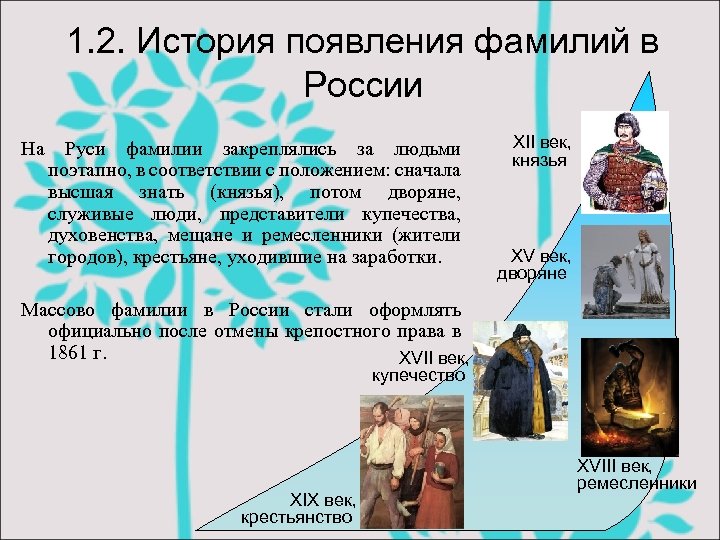 1.2. История появления фамилий в России

На Руси фамилии закреплялись за людьми поэтапно, в соответствии с положением: сначала высшая знать (князья), потом дворяне, служивые люди, представители купечества, духовенства, мещане и ремесленники (жители городов), крестьяне, уходившие на заработки.

Массово фамилии в России стали оформлять официально после отмены крепостного права в 1861 г.

XII век, князья

XV век, дворяне

XVII век, купечество

XVIII век, ремесленники

XIX век, крестьянство